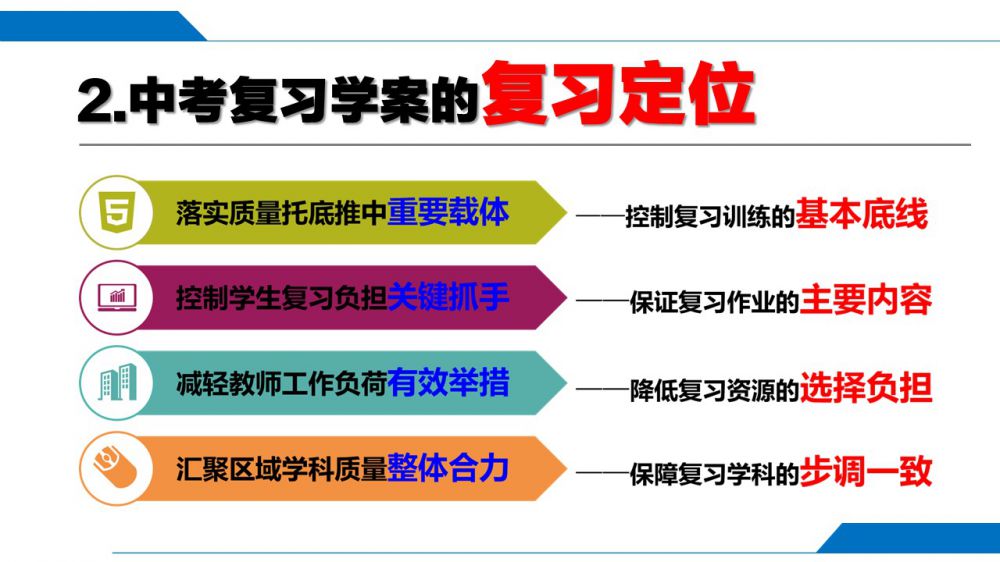 2.中考复习学案的复习定位

落实质量托底推中重要载体 ——控制复习训练的基本底线

控制学生复习负担关键抓手 ——保证复习作业的主要内容

减轻教师工作负荷有效举措 ——降低复习资源的选择负担

汇聚区域学科质量整体合力 ——保障复习学科的步调一致